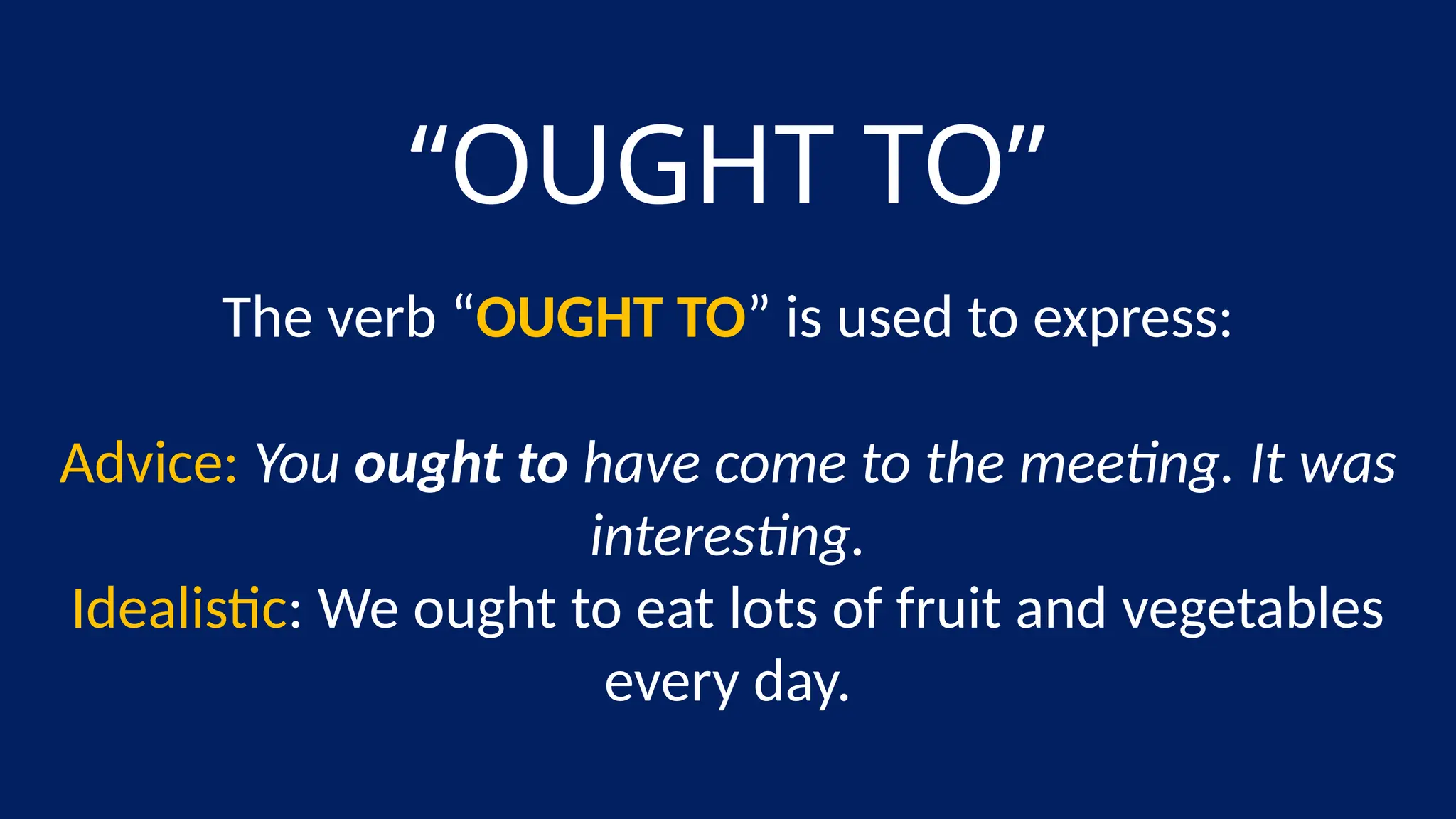 “OUGHT TO”

The verb “OUGHT TO” is used to express:

Advice: You ought to have come to the meeting. It was interesting.
Idealistic: We ought to eat lots of fruit and vegetables every day.